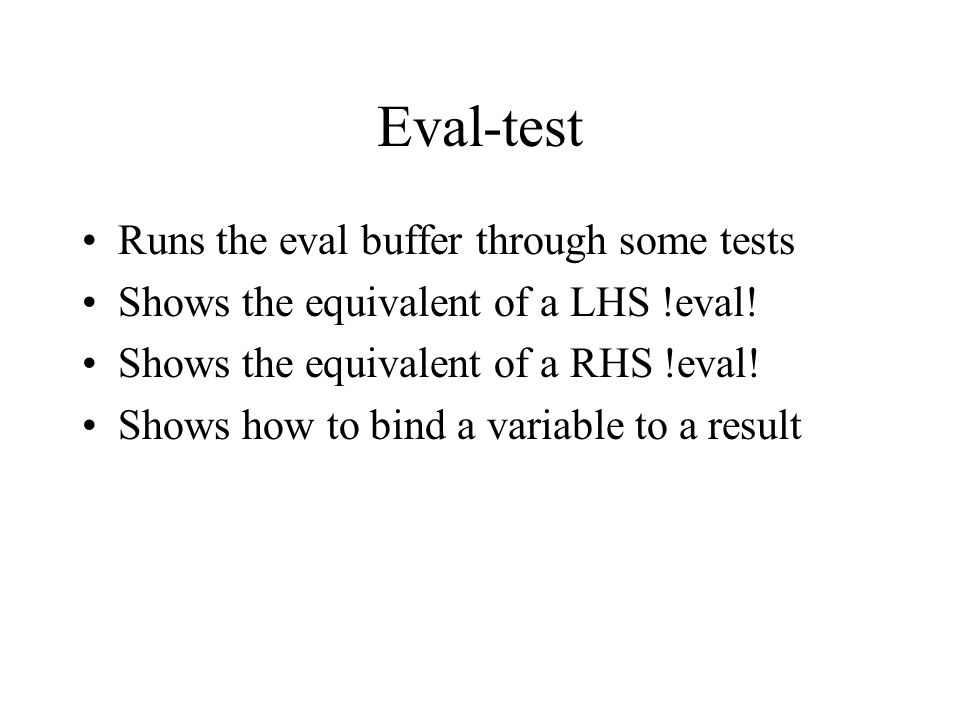 Eval-test

• Runs the eval buffer through some tests
• Shows the equivalent of a LHS !eval!
• Shows the equivalent of a RHS !eval!
• Shows how to bind a variable to a result